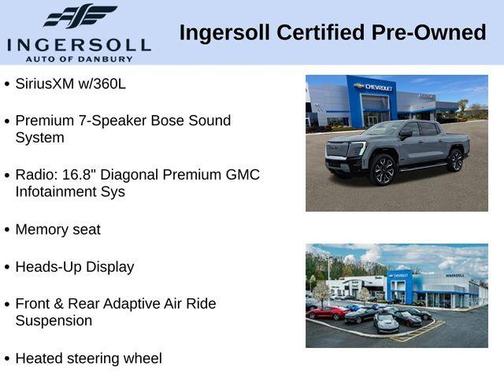 INGERSOLL
AUTO OF DANBURY

Ingersoll Certified Pre-Owned

• SiriusXM w/360L

• Premium 7-Speaker Bose Sound System

• Radio: 16.8" Diagonal Premium GMC Infotainment Sys

• Memory seat

• Heads-Up Display

• Front & Rear Adaptive Air Ride Suspension

• Heated steering wheel

CHEVROLET

INGERSOLL